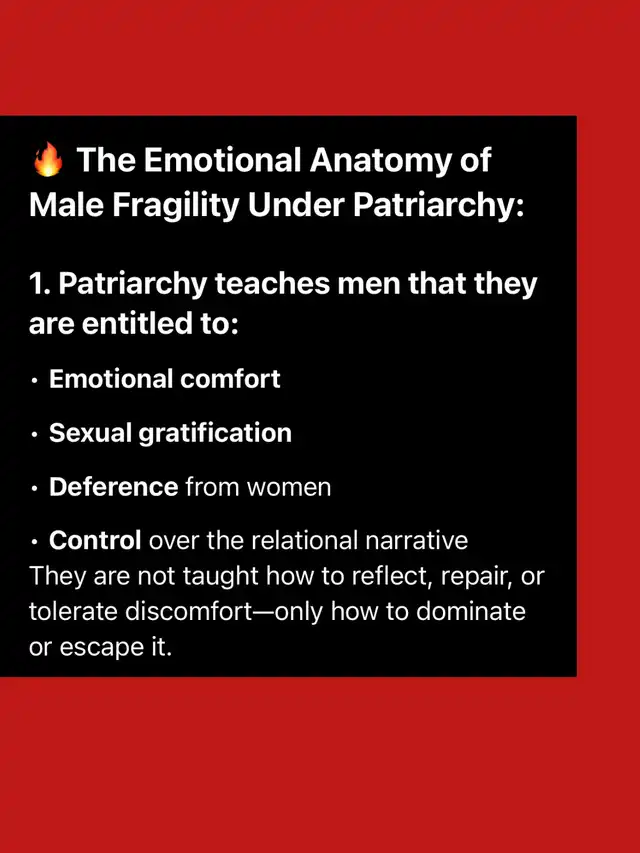 🔥 The Emotional Anatomy of Male Fragility Under Patriarchy:

1. Patriarchy teaches men that they are entitled to:

• Emotional comfort

• Sexual gratification

• Deference from women

• Control over the relational narrative
They are not taught how to reflect, repair, or tolerate discomfort—only how to dominate or escape it.